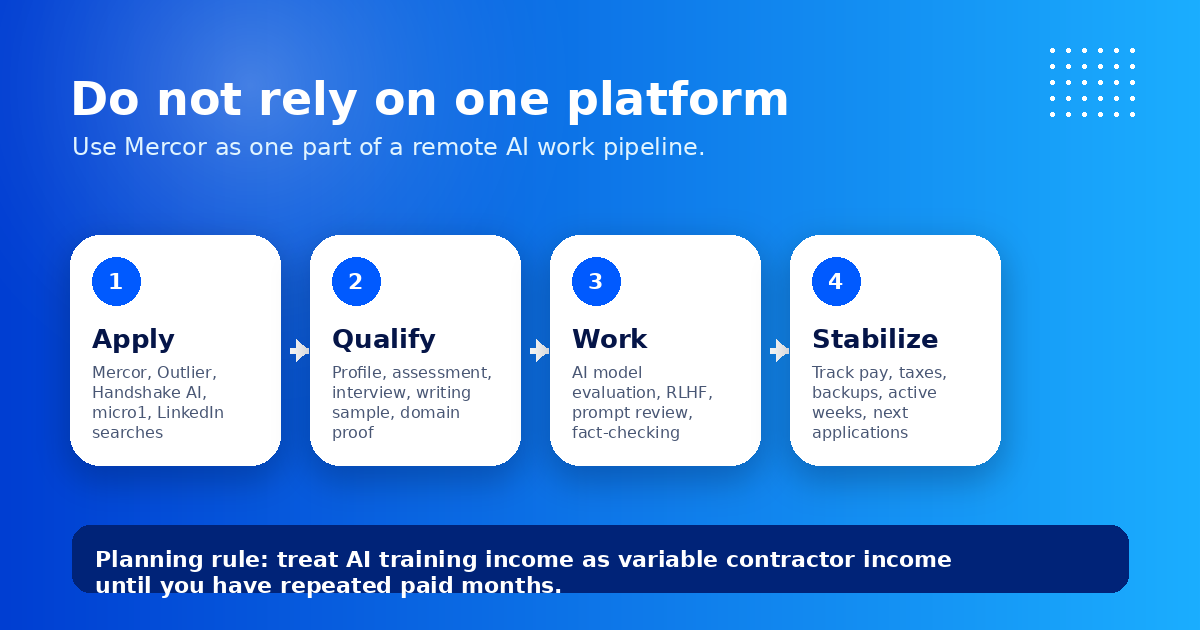 Do not rely on one platform
Use Mercor as one part of a remote AI work pipeline.

1
Apply
Mercor, Outlier, Handshake AI, micro1, LinkedIn searches

2
Qualify
Profile, assessment, interview, writing sample, domain proof

3
Work
AI model evaluation, RLHF, prompt review, fact-checking

4
Stabilize
Track pay, taxes, backups, active weeks, next applications

Planning rule: treat AI training income as variable contractor income until you have repeated paid months.